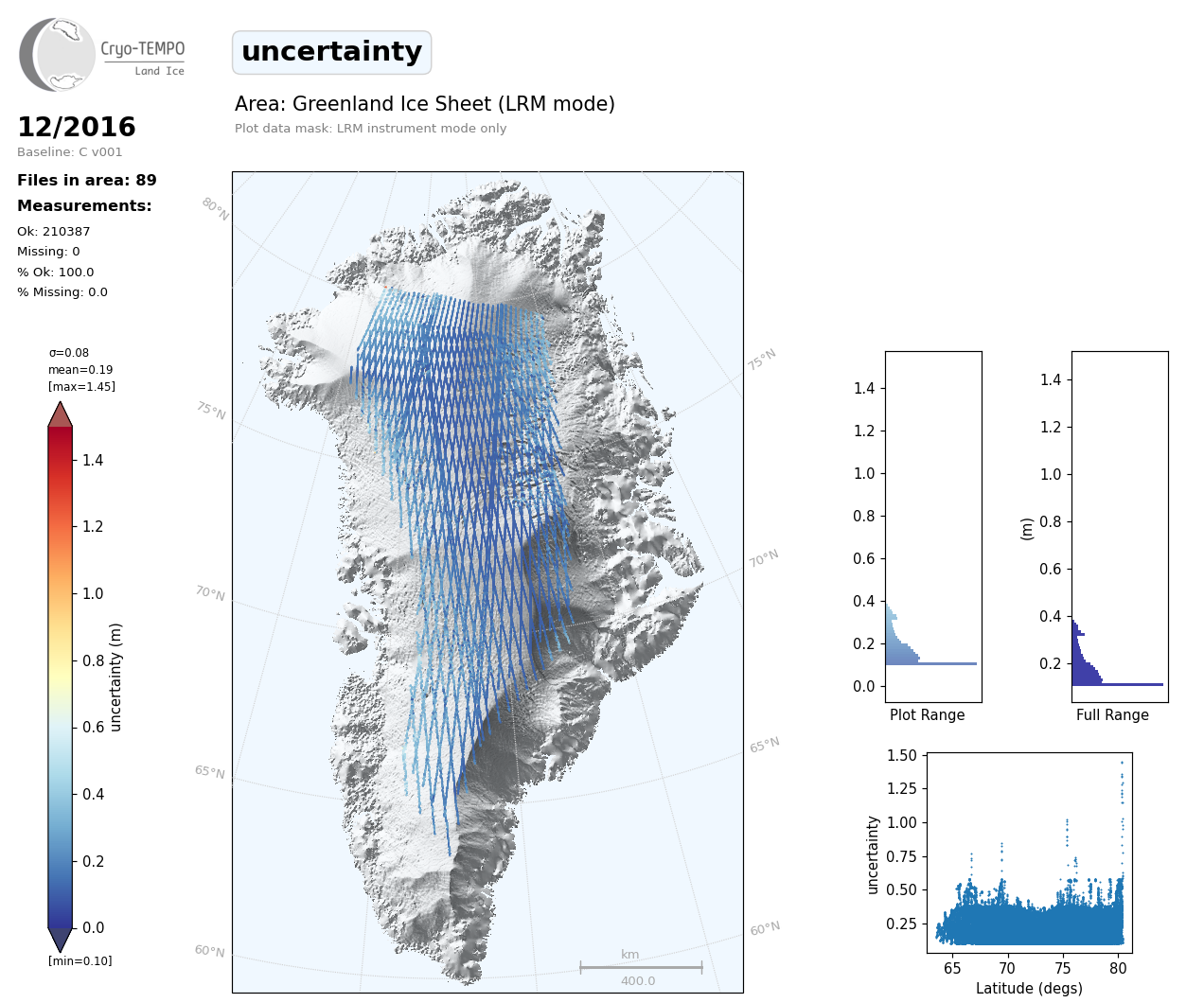 Cryo-TEMPO
Land Ice

uncertainty

Area: Greenland Ice Sheet (LRM mode)
Plot data mask: LRM instrument mode only

12/2016
Baseline: C v001

Files in area: 89
Measurements:
Ok: 210387
Missing: 0
% Ok: 100.0
% Missing: 0.0

σ=0.08
mean=0.19
[max=1.45]

1.4
1.2
1.0
0.8
0.6
0.4
0.2
0.0
uncertainty (m)
[min=0.10]

80°N
75°N
70°N
65°N
60°N
75°N
70°N
65°N
60°N

km
400.0

1.4
1.2
1.0
0.8
0.6
0.4
0.2
0.0
Plot Range

1.4
1.2
1.0
0.8
0.6
0.4
0.2
(m)
Full Range

1.50
1.25
1.00
0.75
0.50
0.25
uncertainty
65
70
75
80
Latitude (degs)